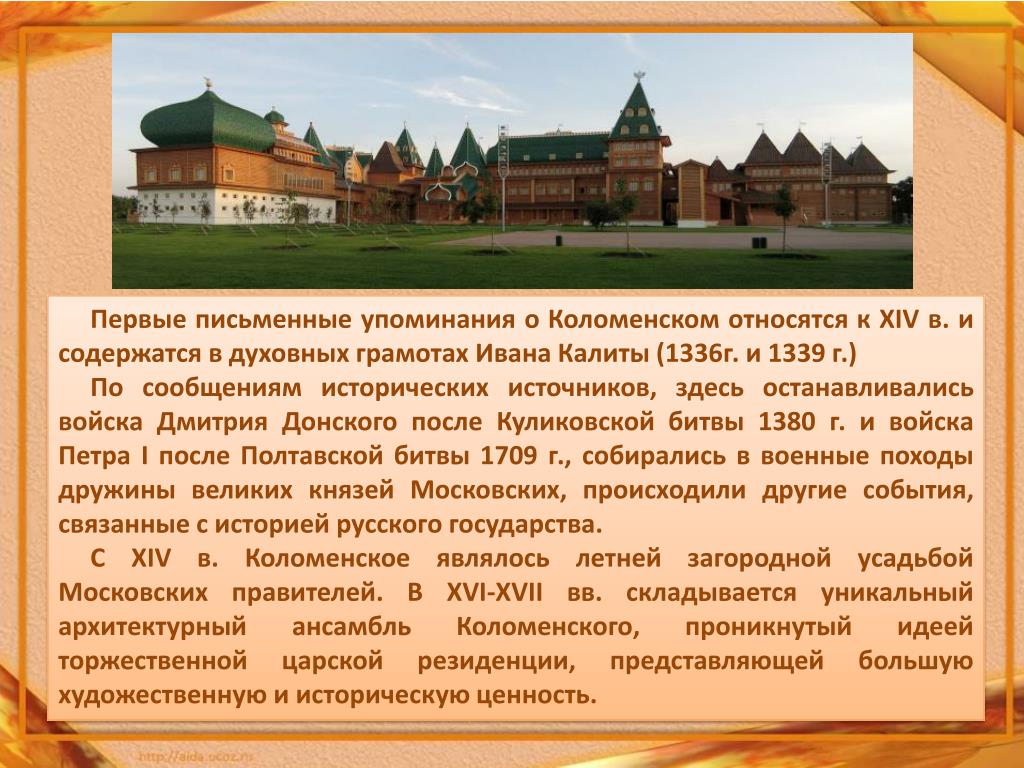 Первые письменные упоминания о Коломенском относятся к XIV в. и содержатся в духовных грамотах Ивана Калиты (1336г. и 1339 г.)

По сообщениям исторических источников, здесь останавливались войска Дмитрия Донского после Куликовской битвы 1380 г. и войска Петра I после Полтавской битвы 1709 г., собирались в военные походы дружины великих князей Московских, происходили другие события, связанные с историей русского государства.

С XIV в. Коломенское являлось летней загородной усадьбой Московских правителей. В XVI-XVII вв. складывается уникальный архитектурный ансамбль Коломенского, проникнутый идеей торжественной царской резиденции, представляющей большую художественную и историческую ценность.

http://aida.ucoz.ru